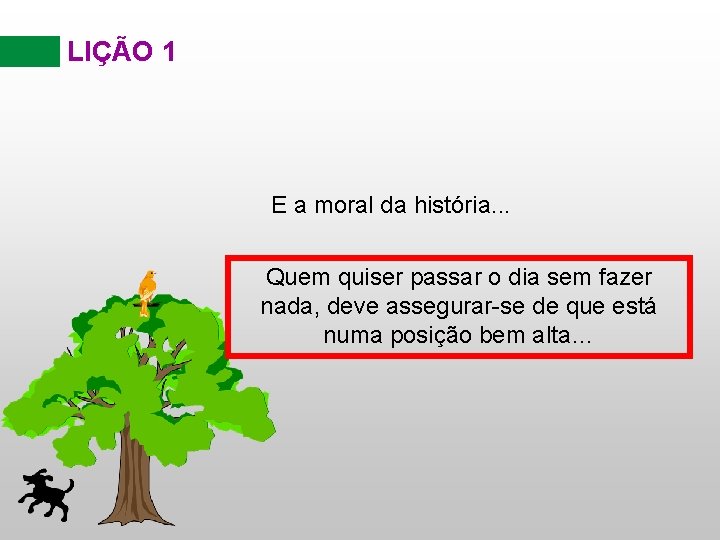 LIÇÃO 1

E a moral da história...

Quem quiser passar o dia sem fazer nada, deve assegurar-se de que está numa posição bem alta...